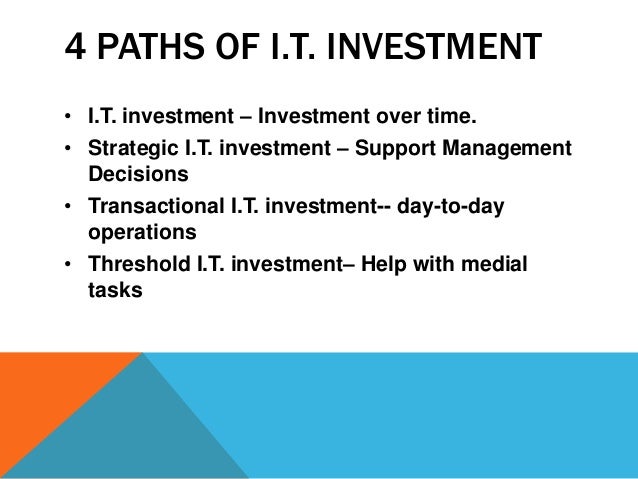 4 PATHS OF I.T. INVESTMENT

• I.T. investment – Investment over time.
• Strategic I.T. investment – Support Management Decisions
• Transactional I.T. investment-- day-to-day operations
• Threshold I.T. investment– Help with medial tasks